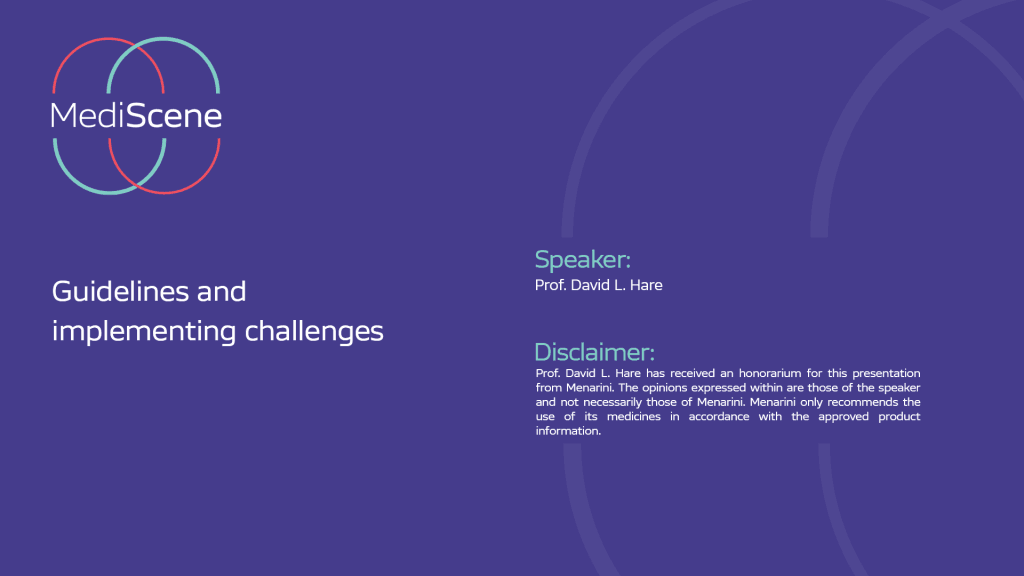 MediScene

Guidelines and implementing challenges

Speaker:
Prof. David L. Hare

Disclaimer:
Prof. David L. Hare has received an honorarium for this presentation from Menarini. The opinions expressed within are those of the speaker and not necessarily those of Menarini. Menarini only recommends the use of its medicines in accordance with the approved product information.